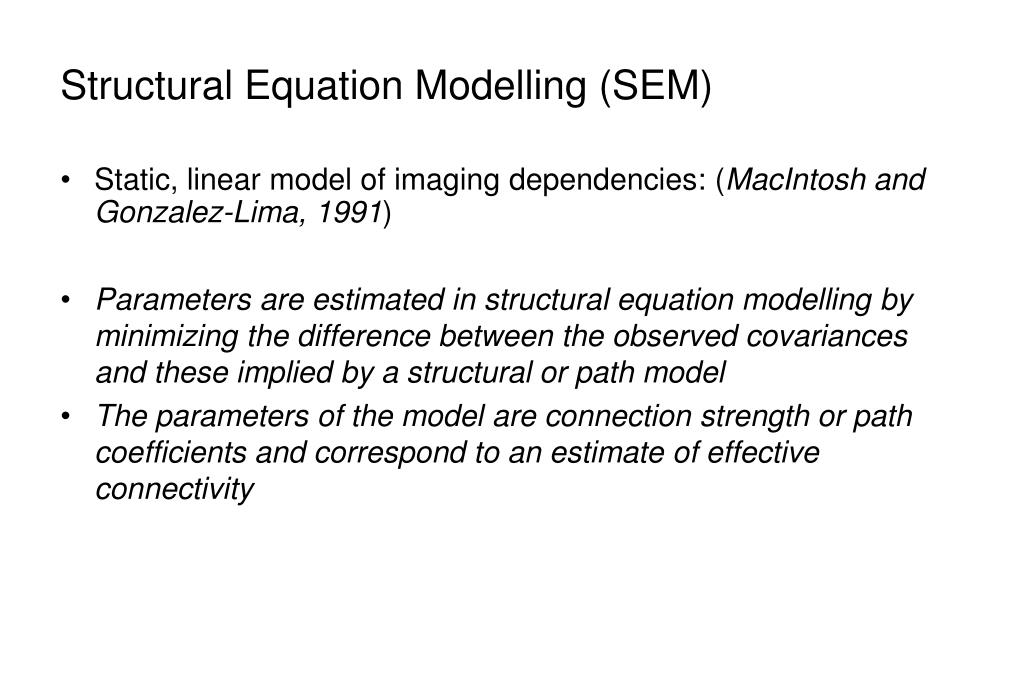 Structural Equation Modelling (SEM)

• Static, linear model of imaging dependencies: (MacIntosh and Gonzalez-Lima, 1991)

• Parameters are estimated in structural equation modelling by minimizing the difference between the observed covariances and these implied by a structural or path model

• The parameters of the model are connection strength or path coefficients and correspond to an estimate of effective connectivity